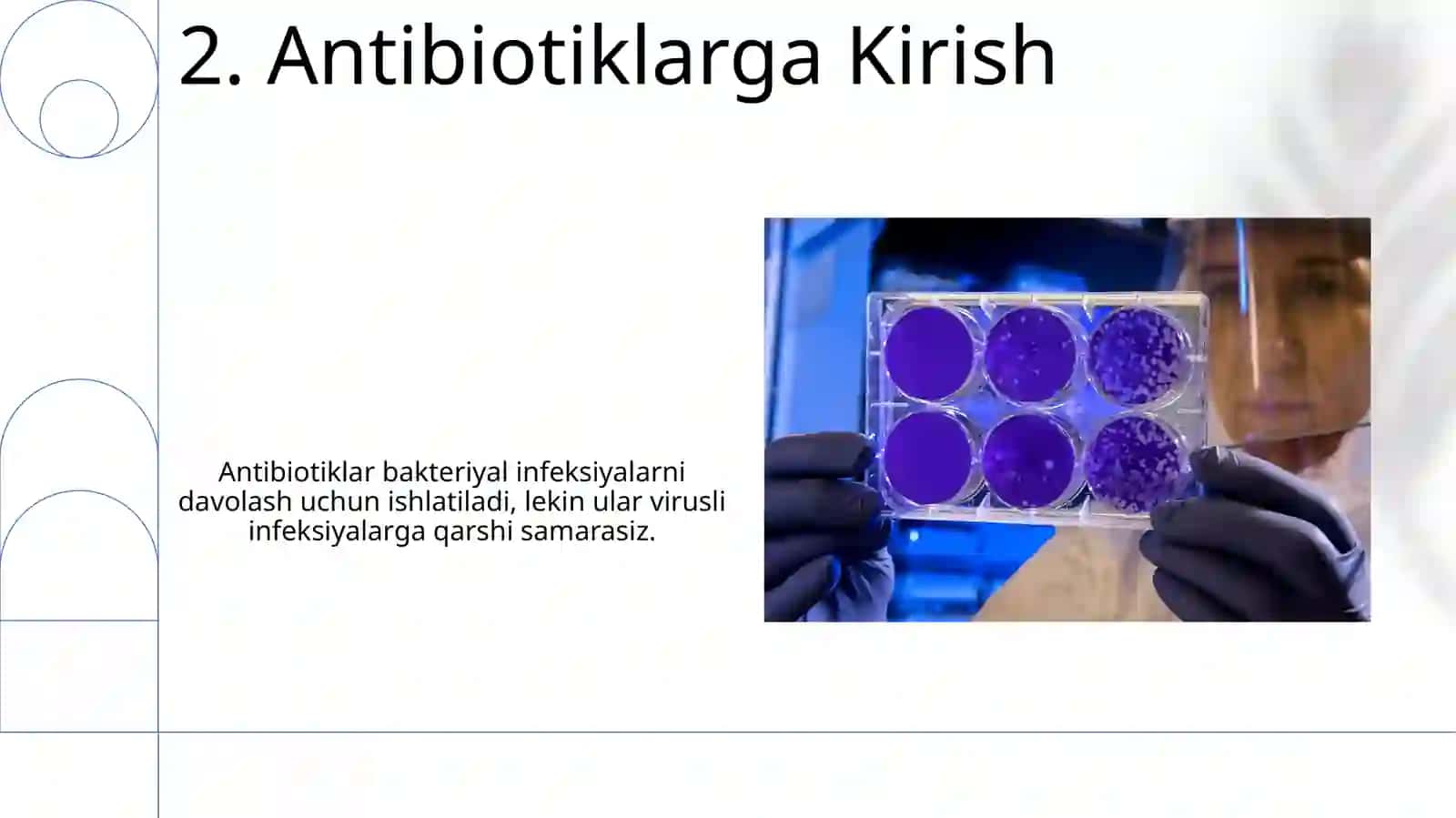 2. Antibiotiklarga Kirish

Antibiotiklar bakteriyal infeksiyalarni davolash uchun ishlatiladi, lekin ular virusli infeksiyalarga qarshi samarasiz.